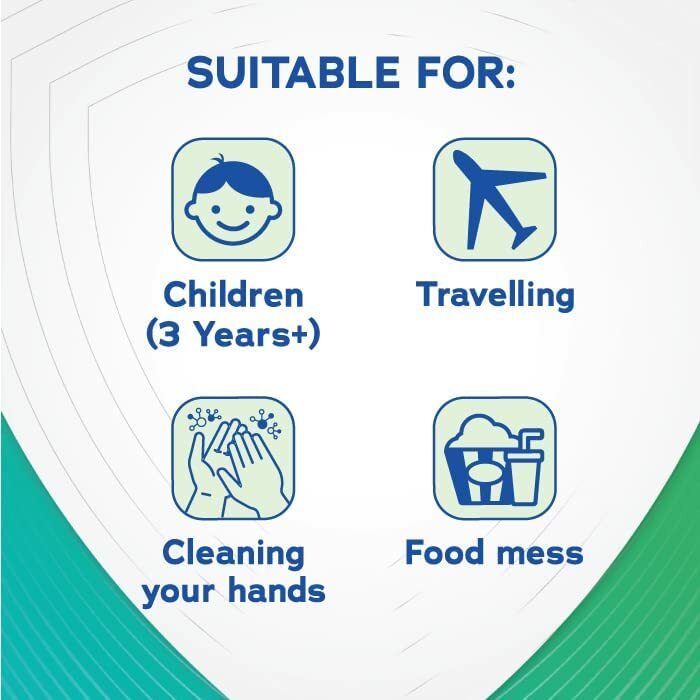 SUITABLE FOR:

Children
(3 Years+)

Travelling

Cleaning
your hands

Food mess